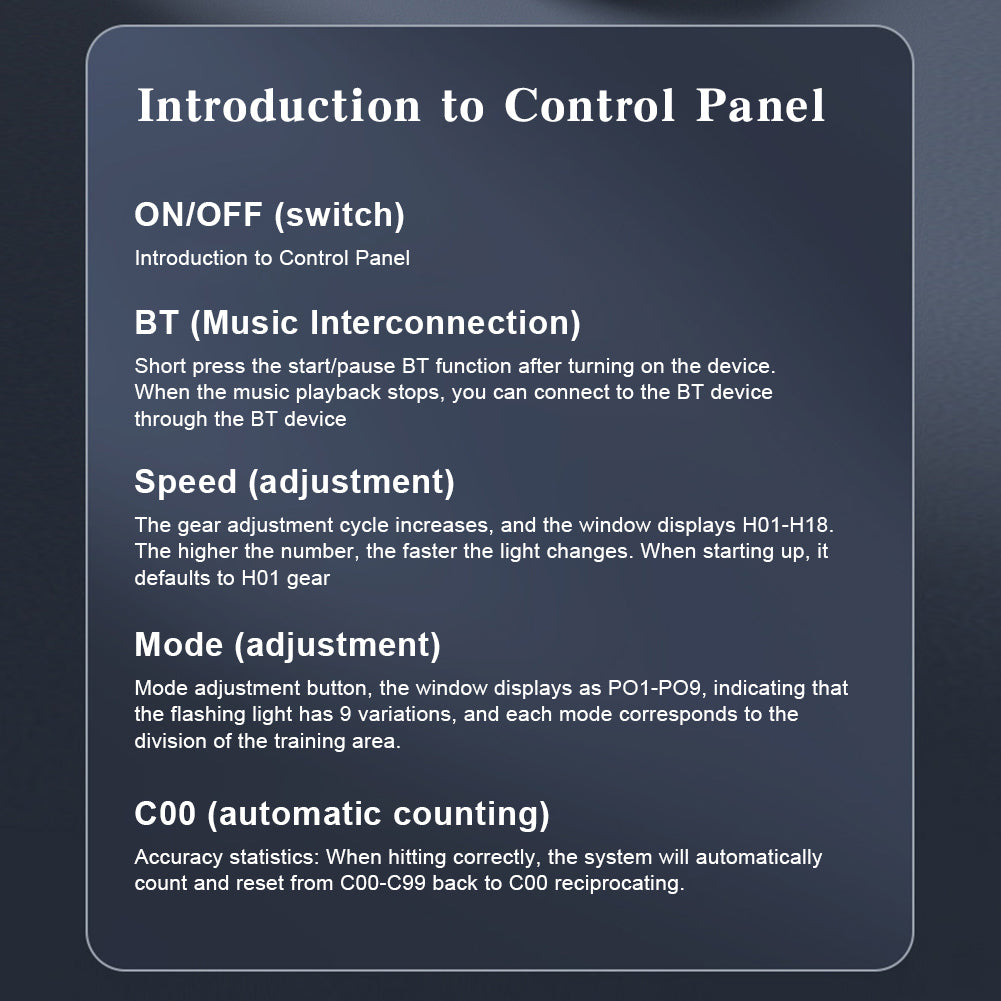 Introduction to Control Panel

ON/OFF (switch)

Introduction to Control Panel

BT (Music Interconnection)

Short press the start/pause BT function after turning on the device. When the music playback stops, you can connect to the BT device through the BT device

Speed (adjustment)

The gear adjustment cycle increases, and the window displays H01-H18. The higher the number, the faster the light changes. When starting up, it defaults to H01 gear

Mode (adjustment)

Mode adjustment button, the window displays as PO1-PO9, indicating that the flashing light has 9 variations, and each mode corresponds to the division of the training area.

C00 (automatic counting)

Accuracy statistics: When hitting correctly, the system will automatically count and reset from C00-C99 back to C00 reciprocating.